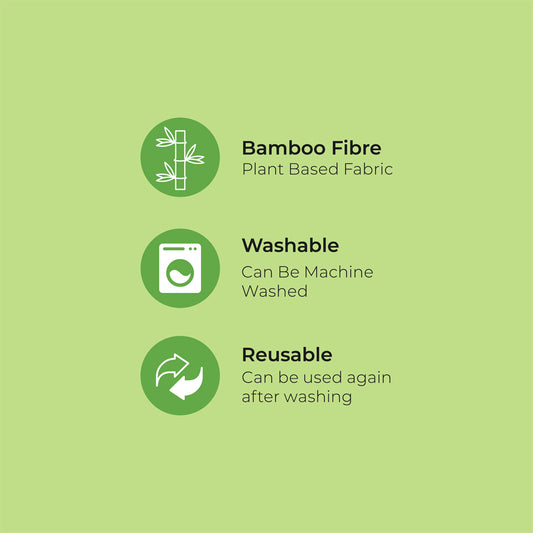 Bamboo Fibre
Plant Based Fabric

Washable
Can Be Machine Washed

Reusable
Can be used again after washing